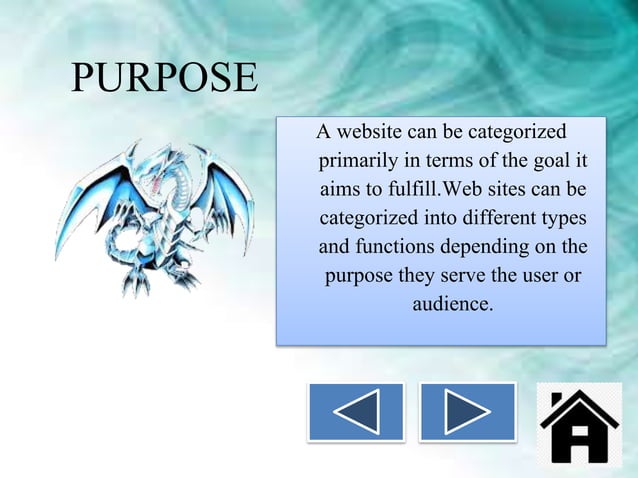 PURPOSE

A website can be categorized primarily in terms of the goal it aims to fulfill.Web sites can be categorized into different types and functions depending on the purpose they serve the user or audience.